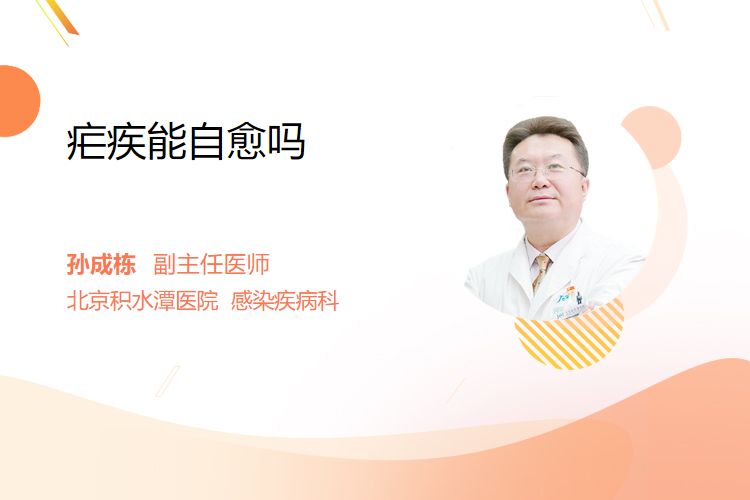 疟疾能自愈吗

孙成栋 副主任医师
北京积水潭医院 感染疾病科